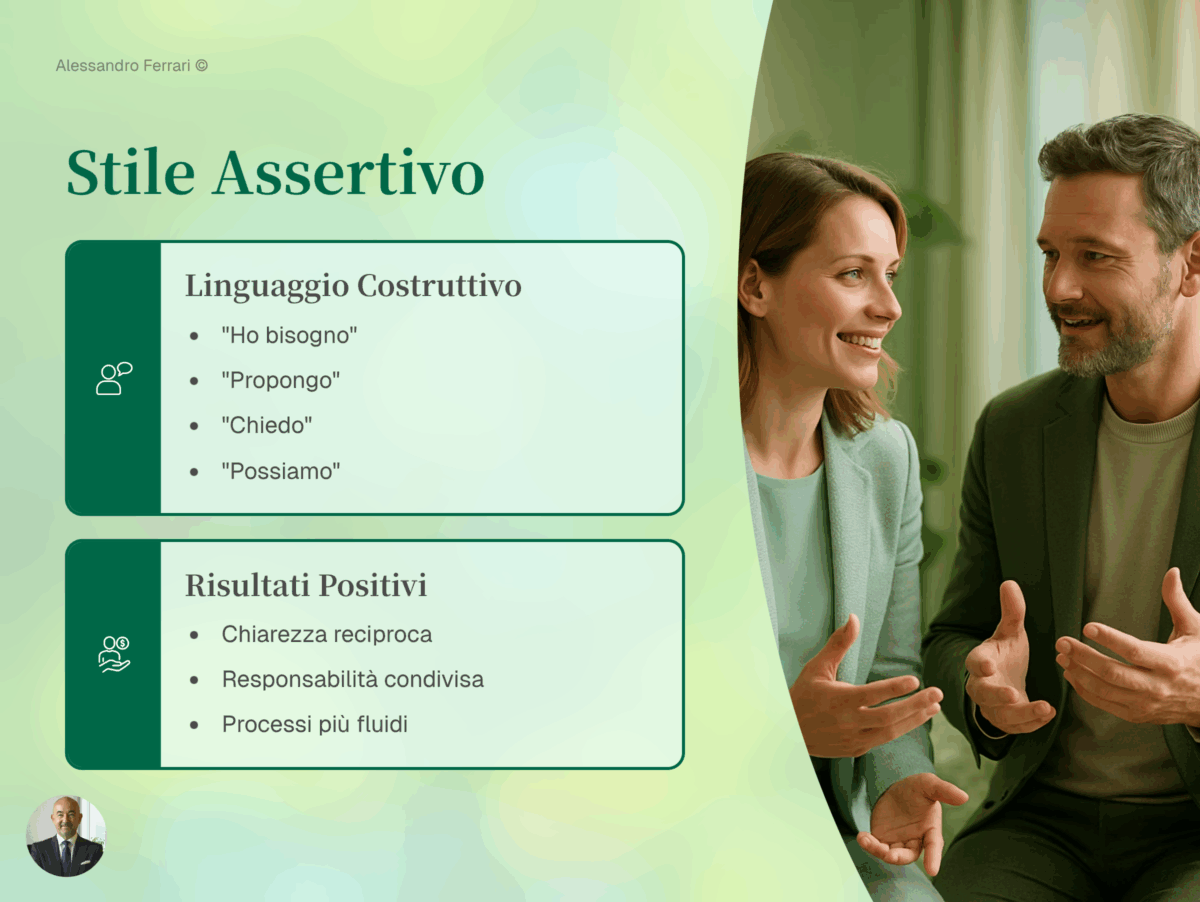 Alessandro Ferrari ©

Stile Assertivo

Linguaggio Costruttivo

- "Ho bisogno"
- "Propongo"
- "Chiedo"
- "Possiamo"

Risultati Positivi

- Chiarezza reciproca
- Responsabilità condivisa
- Processi più fluidi